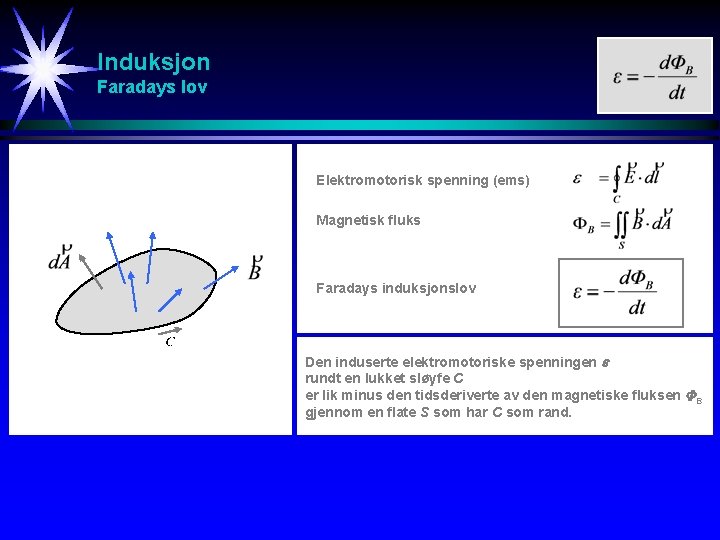 Induksjon
Faradays lov

$\varepsilon = -\frac{d\Phi_B}{dt}$

$d\vec{A}$

$\vec{B}$

$C$

Elektromotorisk spenning (ems) $\varepsilon = \oint_C \vec{E} \cdot d\vec{l}$

Magnetisk fluks $\Phi_B = \iint_S \vec{B} \cdot d\vec{A}$

Faradays induksjonslov $\varepsilon = -\frac{d\Phi_B}{dt}$

Den induserte elektromotoriske spenningen $\varepsilon$
rundt en lukket sløyfe $C$
er lik minus den tidsderiverte av den magnetiske fluksen $\Phi_B$
gjennom en flate $S$ som har $C$ som rand.